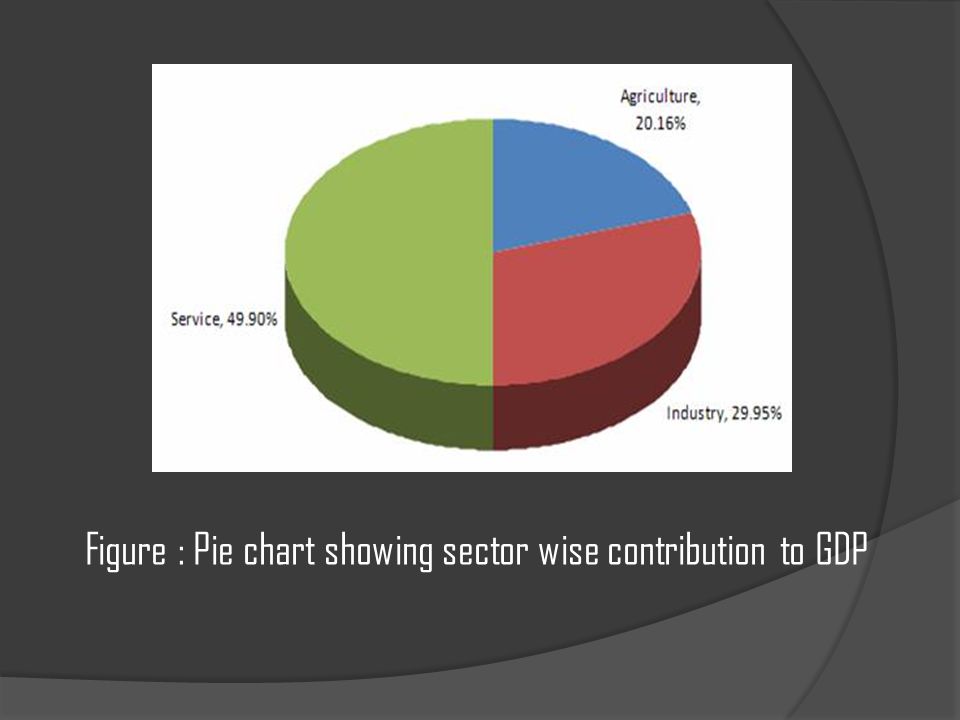 Agriculture, 20.16%

Service, 49.90%

Industry, 29.95%

Figure : Pie chart showing sector wise contribution to GDP